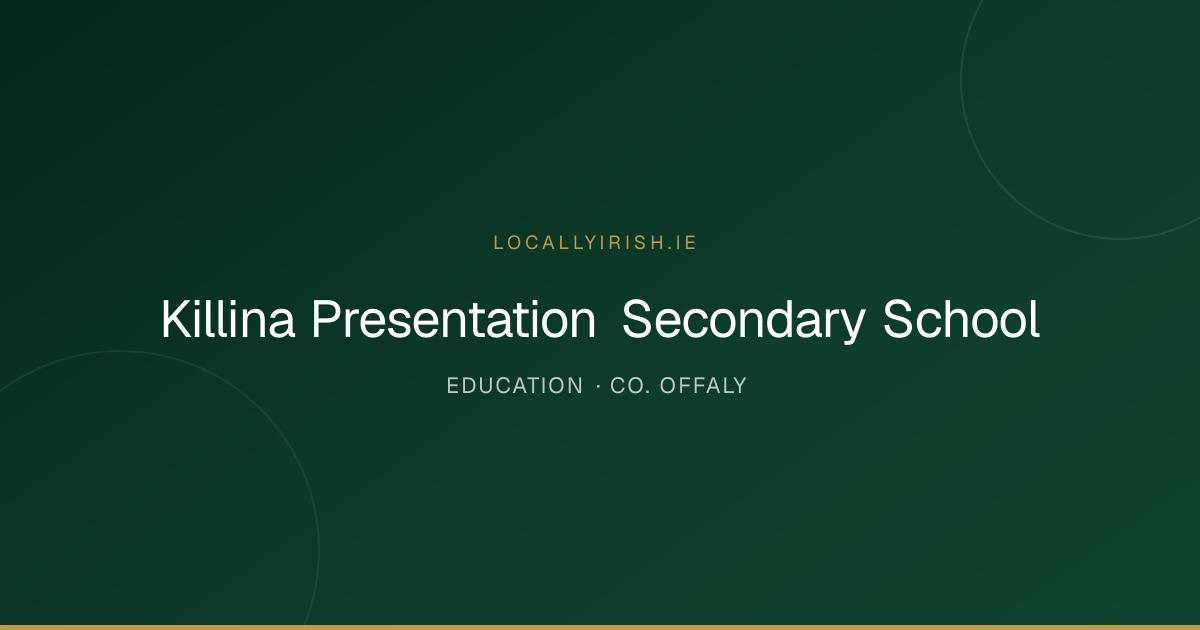 LOCALLYIRISH.IE

Killina Presentation Secondary School

EDUCATION · CO. OFFALY